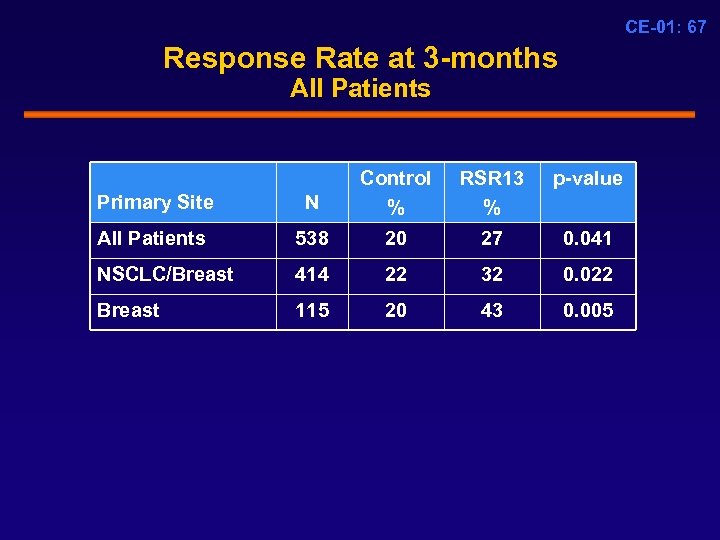 CE-01: 67

Response Rate at 3-months
All Patients

| Primary Site | N | Control % | RSR13 % | p-value |
|---|---|---|---|---|
| All Patients | 538 | 20 | 27 | 0.041 |
| NSCLC/Breast | 414 | 22 | 32 | 0.022 |
| Breast | 115 | 20 | 43 | 0.005 |